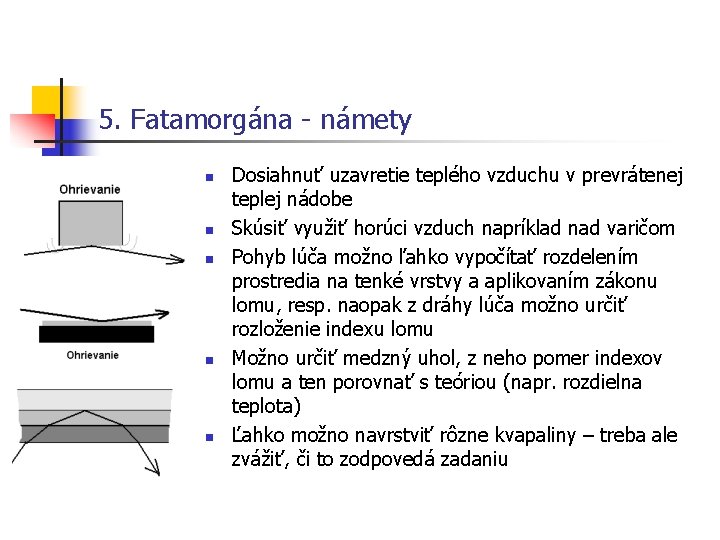 5. Fatamorgána - námety

Ohrievanie

Ohrievanie

- Dosiahnuť uzavretie teplého vzduchu v prevrátenej teplej nádobe
- Skúsiť využiť horúci vzduch napríklad nad varičom
- Pohyb lúča možno ľahko vypočítať rozdelením prostredia na tenké vrstvy a aplikovaním zákonu lomu, resp. naopak z dráhy lúča možno určiť rozloženie indexu lomu
- Možno určiť medzný uhol, z neho pomer indexov lomu a ten porovnať s teóriou (napr. rozdielna teplota)
- Ľahko možno navrstviť rôzne kvapaliny – treba ale zvážiť, či to zodpovedá zadaniu